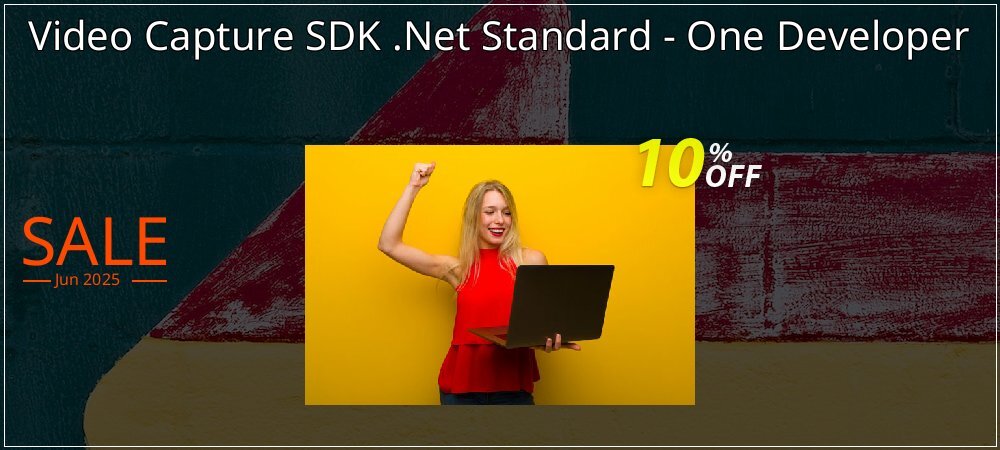 Video Capture SDK .Net Standard - One Developer

10% OFF

SALE
Jun 2025